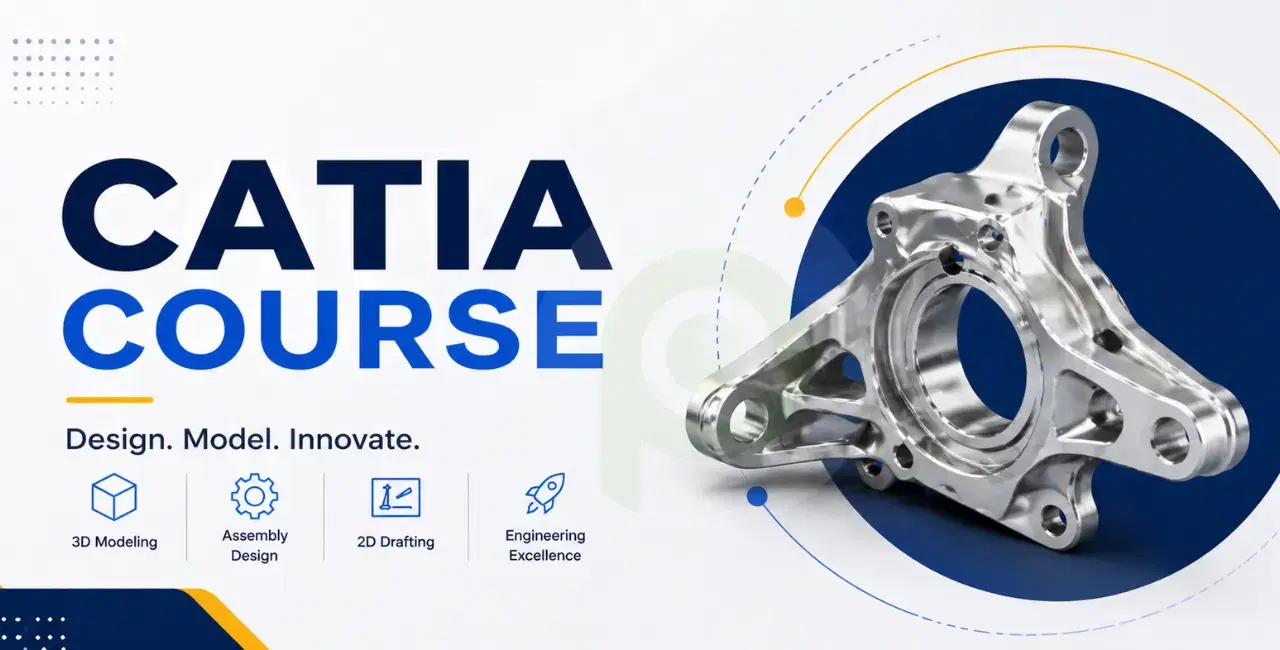 CATIA
COURSE

Design. Model. Innovate.

3D Modeling

Assembly Design

2D Drafting

Engineering Excellence